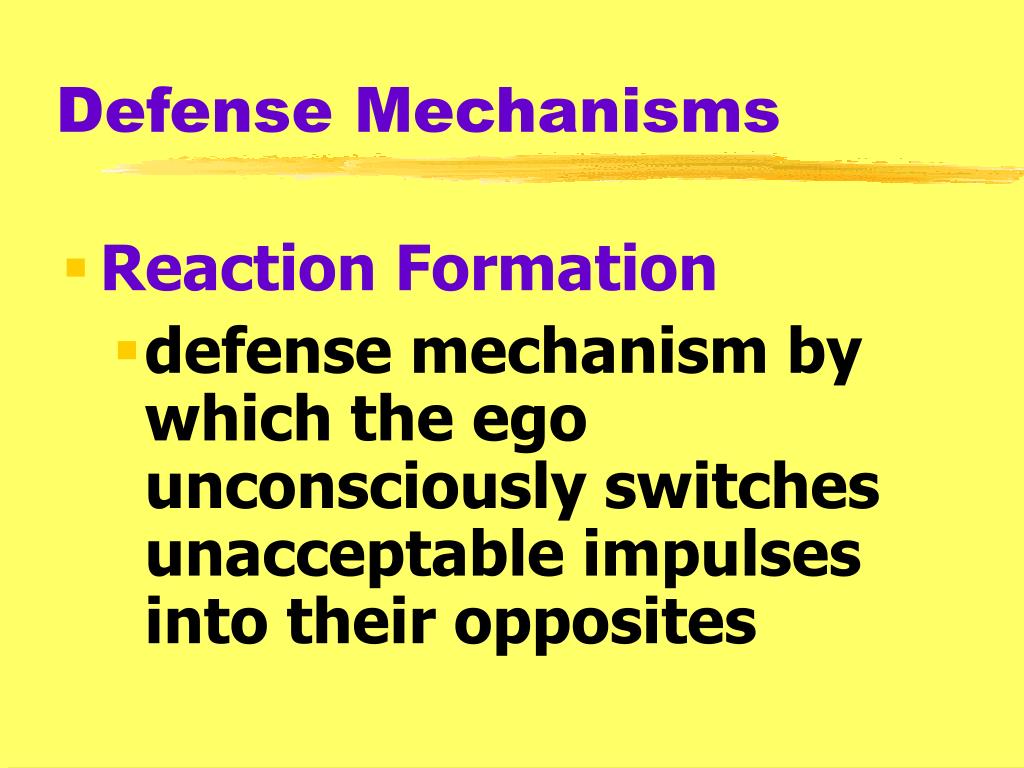 Defense Mechanisms

Reaction Formation

defense mechanism by which the ego unconsciously switches unacceptable impulses into their opposites